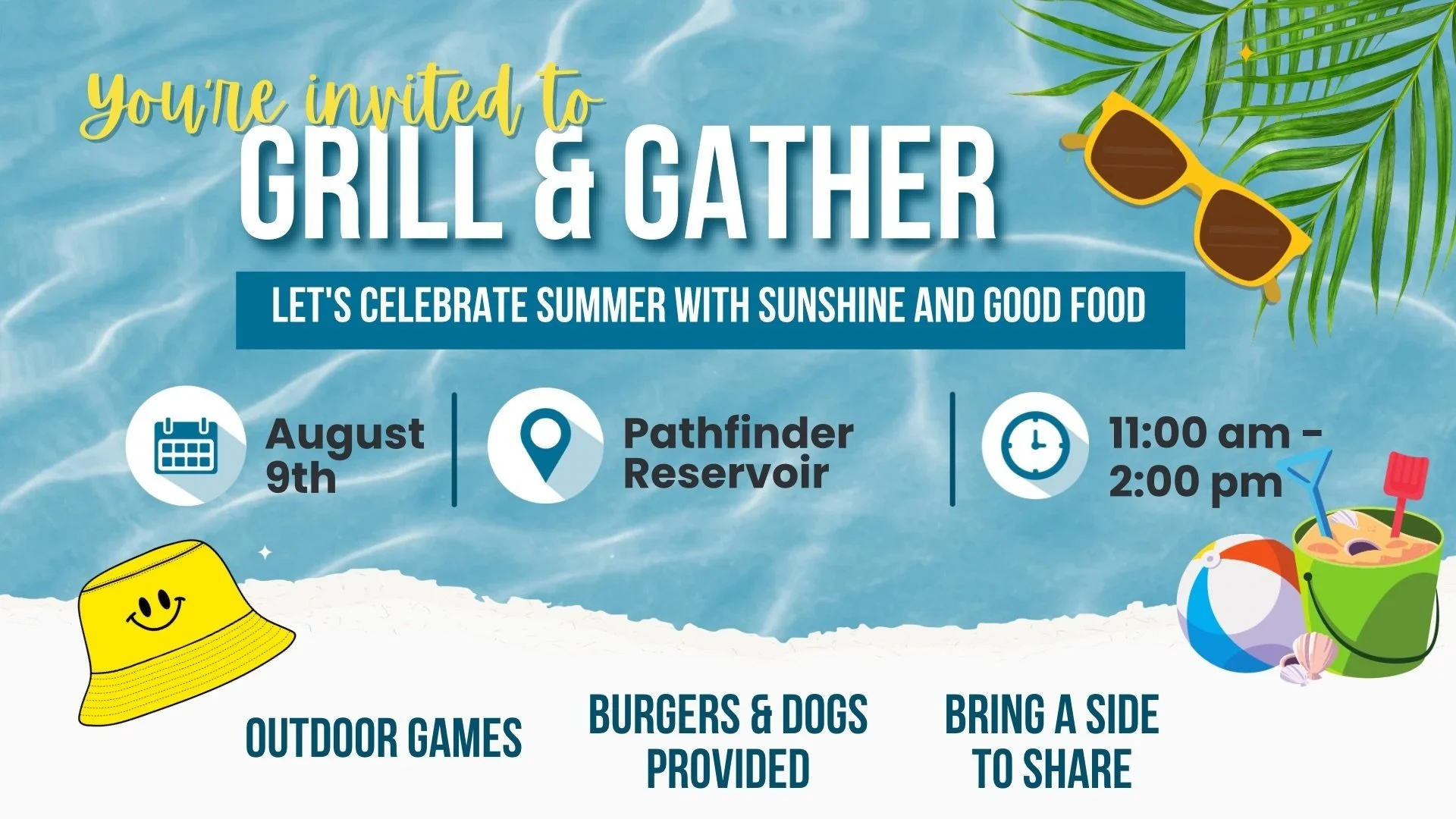 You're invited to
GRILL & GATHER

LET'S CELEBRATE SUMMER WITH SUNSHINE AND GOOD FOOD

August 9th

Pathfinder Reservoir

11:00 am - 2:00 pm

OUTDOOR GAMES

BURGERS & DOGS PROVIDED

BRING A SIDE TO SHARE